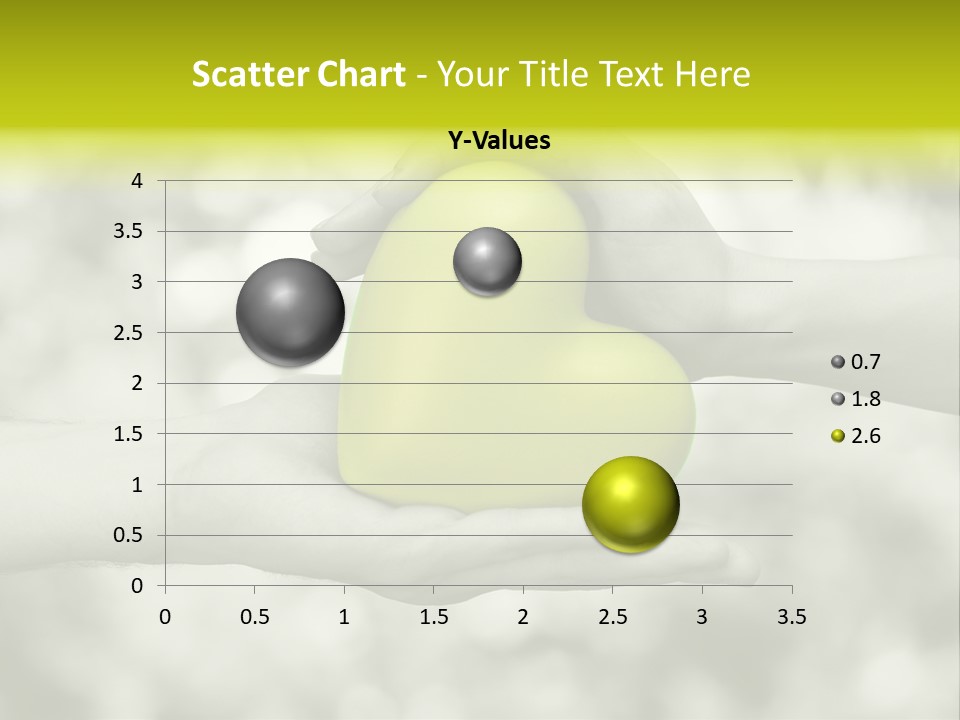 Scatter Chart - Your Title Text Here

Y-Values

4
3.5
3
2.5
2
1.5
1
0.5
0

0 0.5 1 1.5 2 2.5 3 3.5

0.7
1.8
2.6